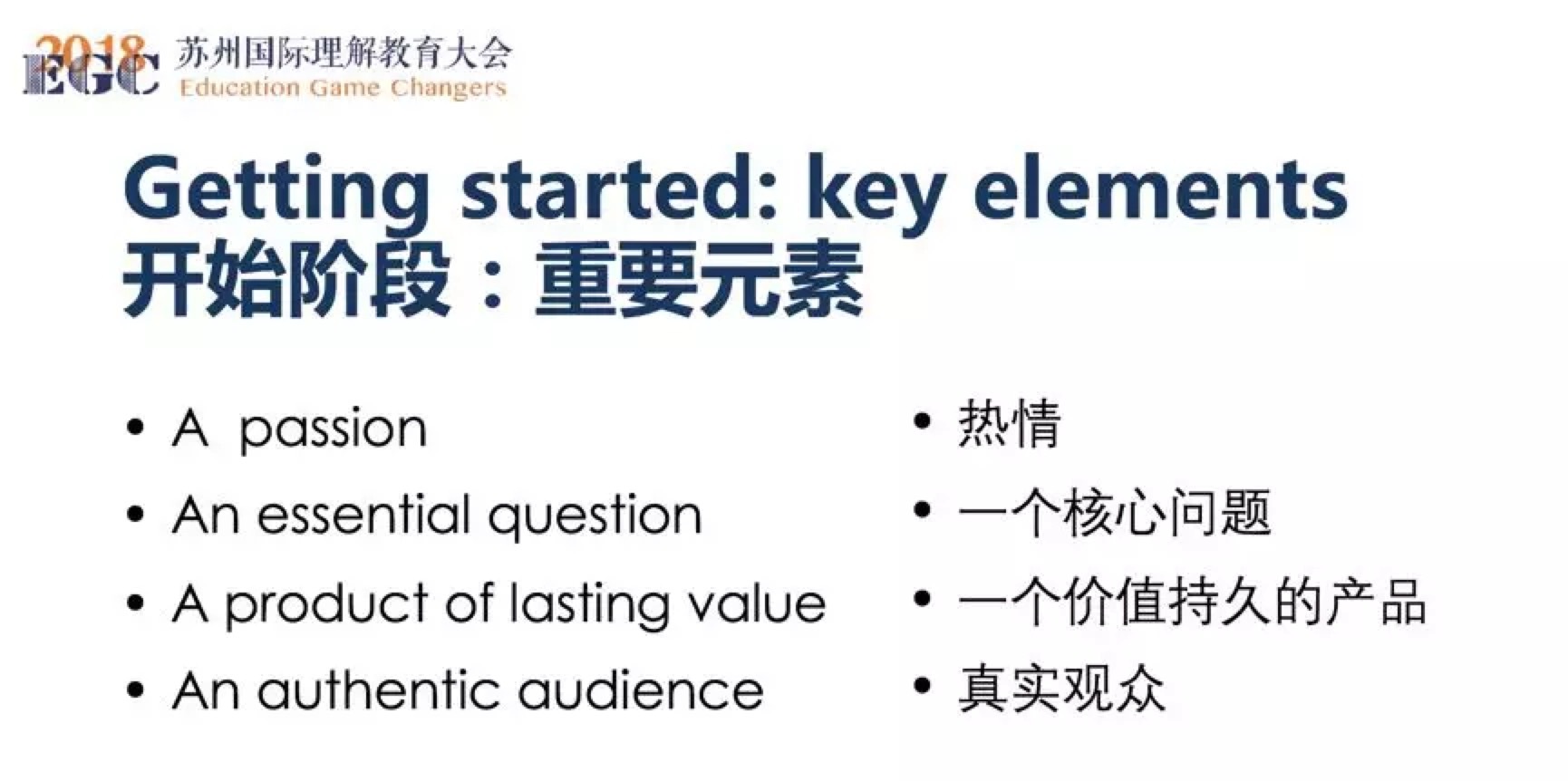 2018 EGC 苏州国际理解教育大会
Education Game Changers

Getting started: key elements
开始阶段：重要元素

• A passion
• An essential question
• A product of lasting value
• An authentic audience

• 热情
• 一个核心问题
• 一个价值持久的产品
• 真实观众